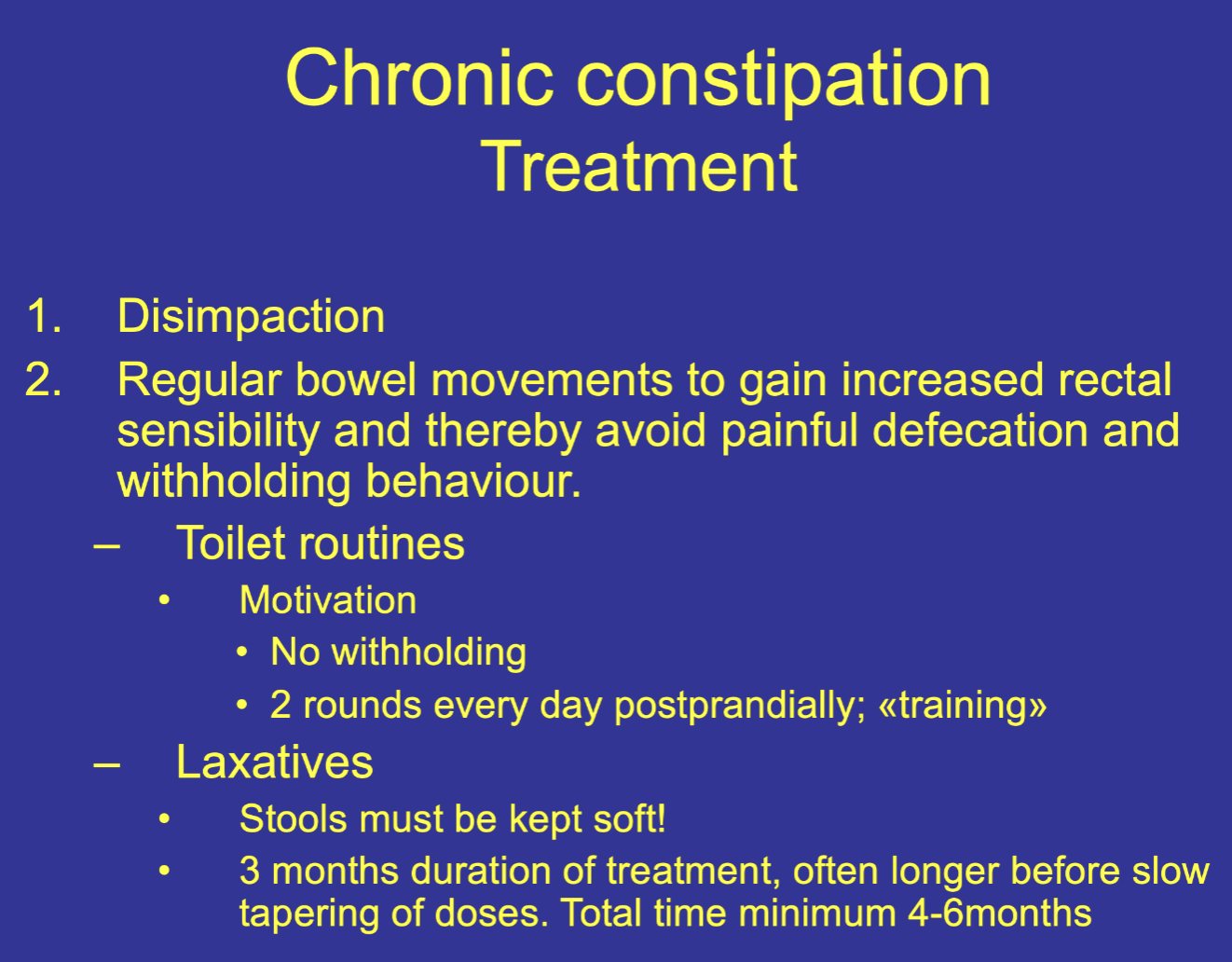 Chronic constipation
Treatment

1. Disimpaction
2. Regular bowel movements to gain increased rectal sensibility and thereby avoid painful defecation and withholding behaviour.
– Toilet routines
• Motivation
• No withholding
• 2 rounds every day postprandially; «training»
– Laxatives
• Stools must be kept soft!
• 3 months duration of treatment, often longer before slow tapering of doses. Total time minimum 4-6months